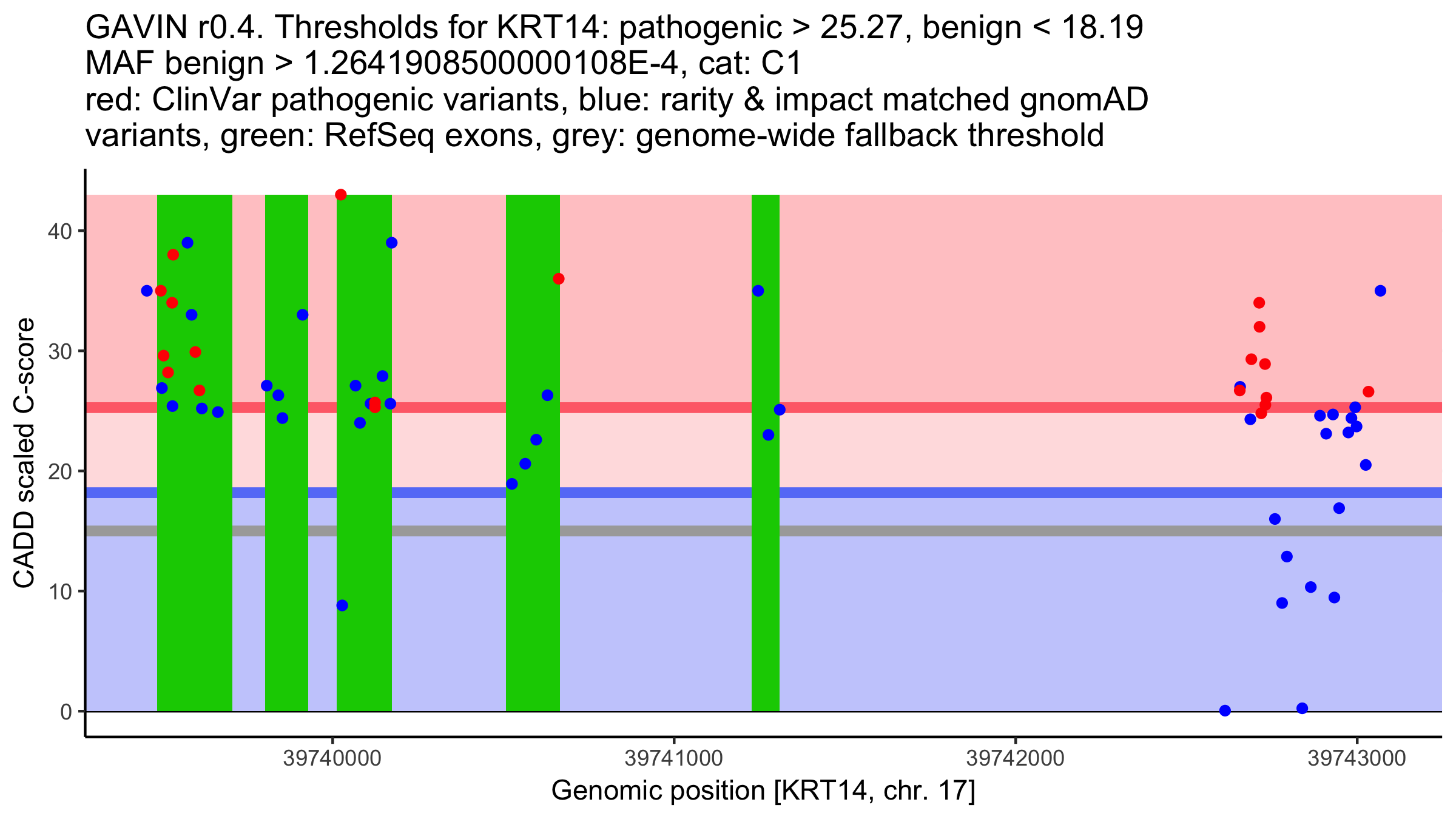 GAVIN r0.4. Thresholds for KRT14: pathogenic > 25.27, benign < 18.19
MAF benign > 1.2641908500000108E-4, cat: C1
red: ClinVar pathogenic variants, blue: rarity & impact matched gnomAD variants, green: RefSeq exons, grey: genome-wide fallback threshold

CADD scaled C-score

40
30
20
10
0

39740000
39741000
39742000
39743000

Genomic position [KRT14, chr. 17]